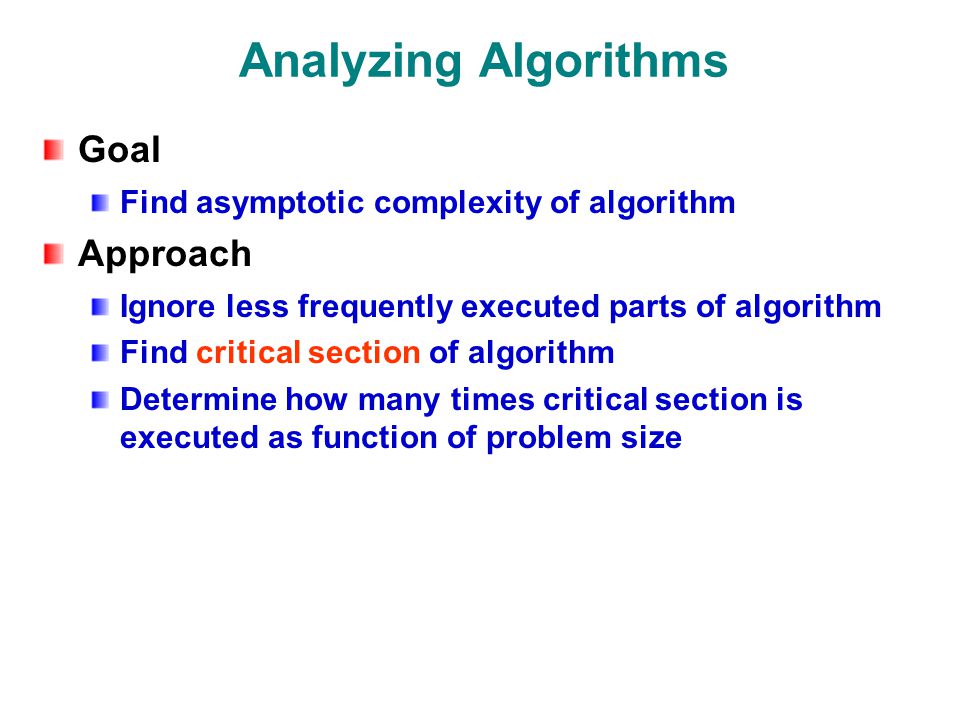 Analyzing Algorithms

Goal

Find asymptotic complexity of algorithm

Approach

Ignore less frequently executed parts of algorithm

Find critical section of algorithm

Determine how many times critical section is executed as function of problem size